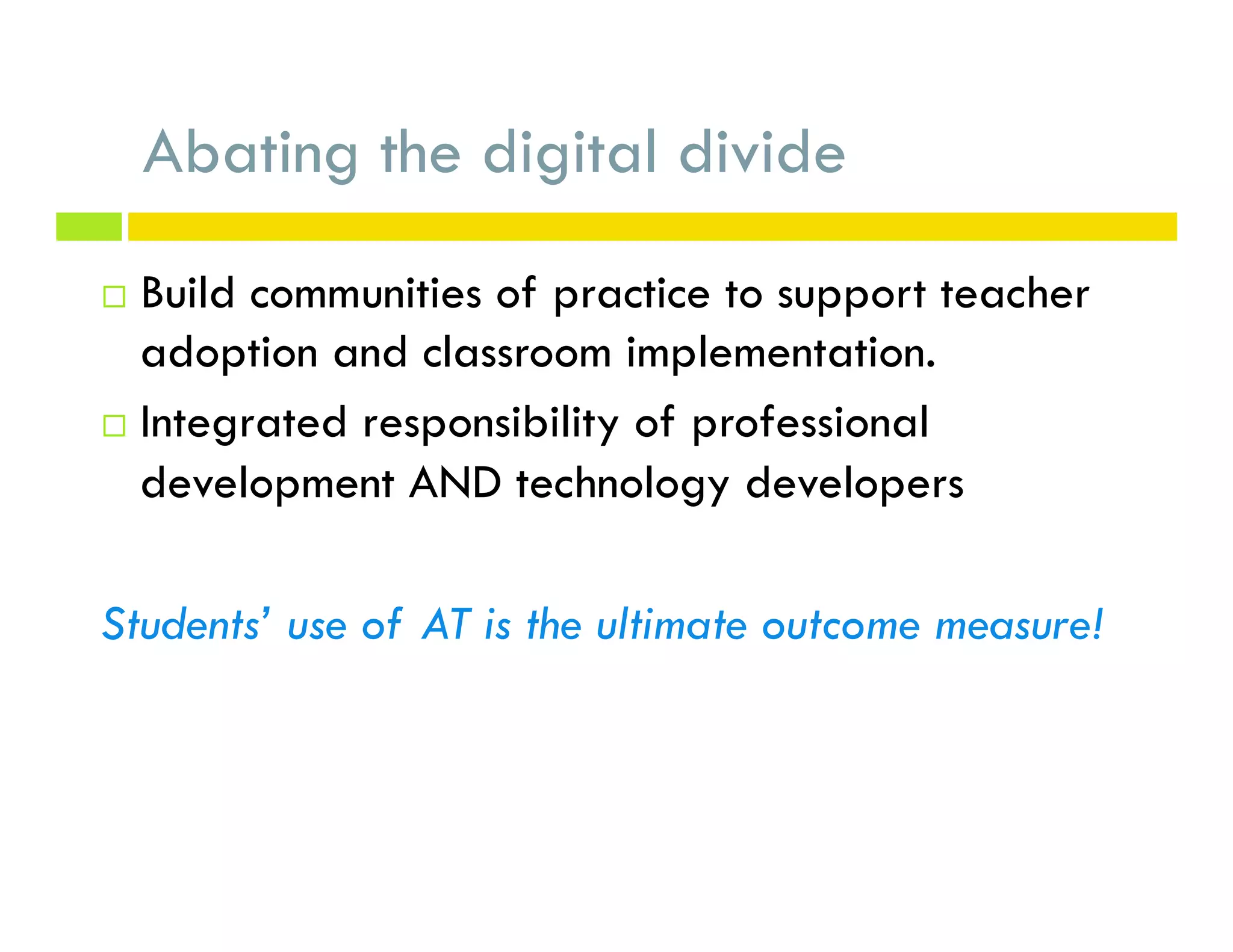 Abating the digital divide

□ Build communities of practice to support teacher adoption and classroom implementation.

□ Integrated responsibility of professional development AND technology developers

Students' use of AT is the ultimate outcome measure!